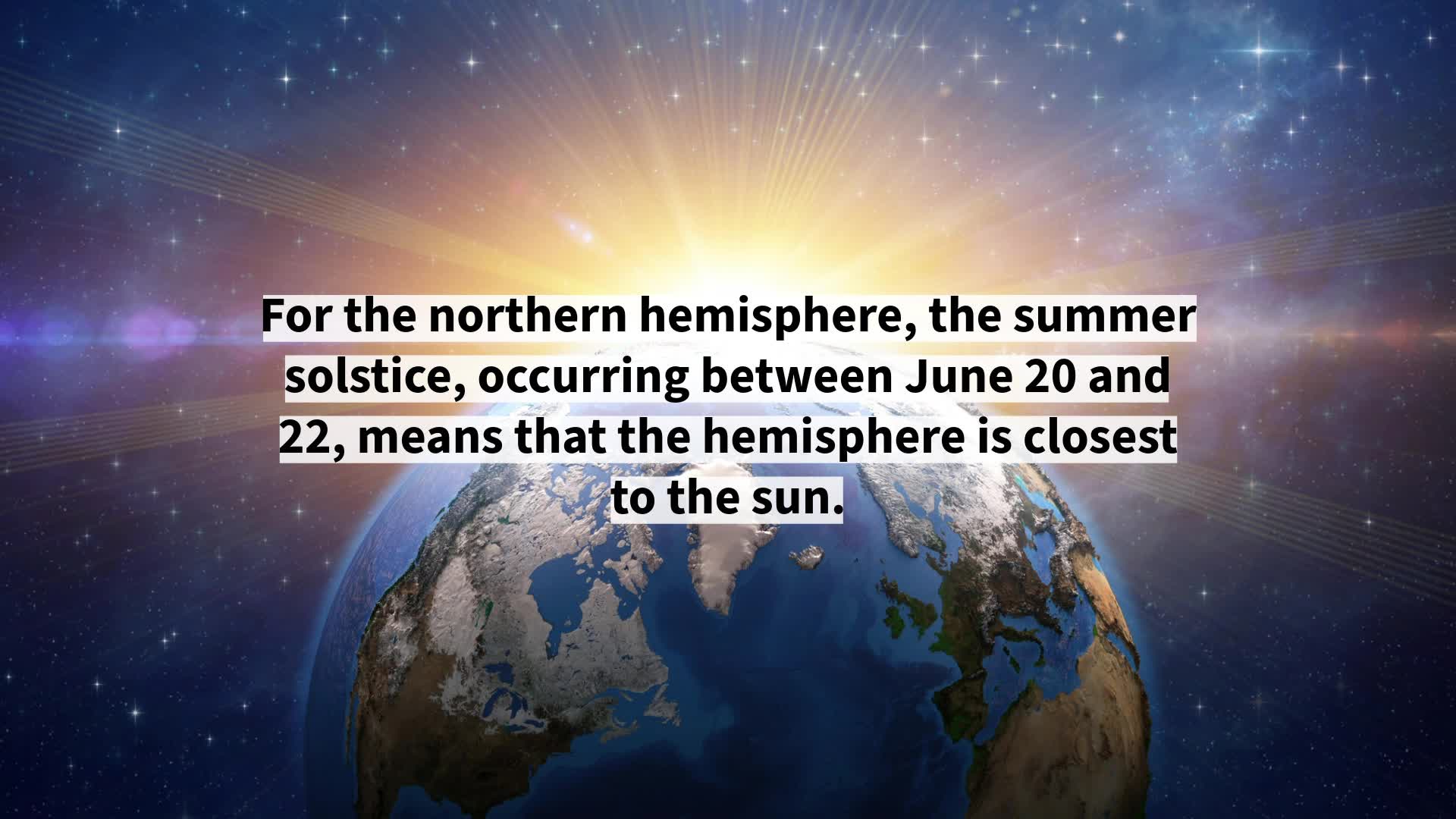 For the northern hemisphere, the summer solstice, occurring between June 20 and 22, means that the hemisphere is closest to the sun.